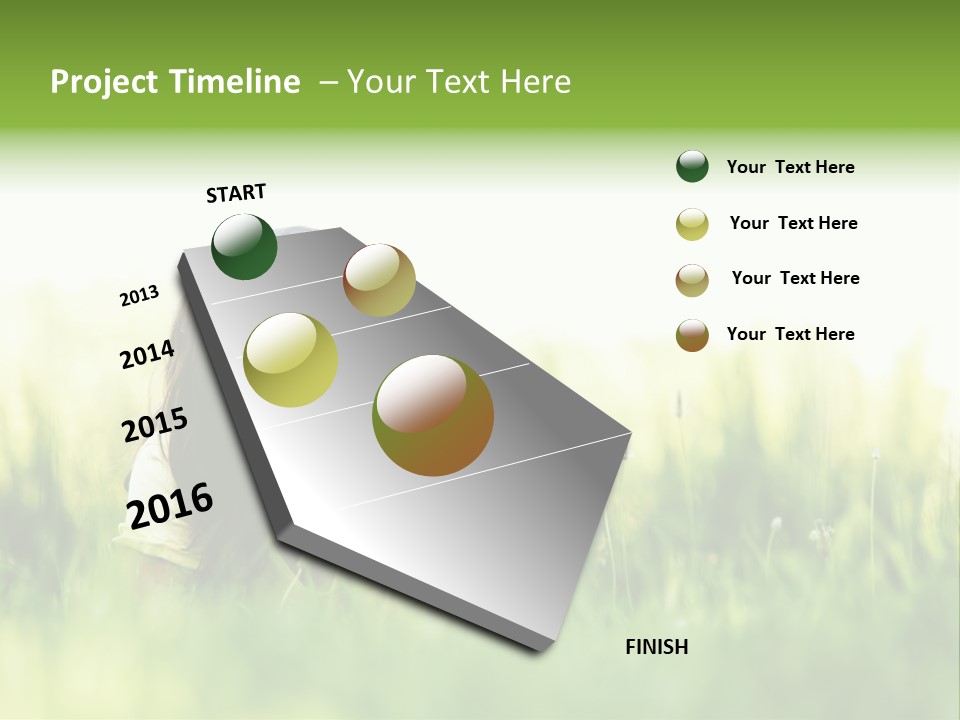 Project Timeline – Your Text Here

START

2013

2014

2015

2016

FINISH

Your Text Here

Your Text Here

Your Text Here

Your Text Here